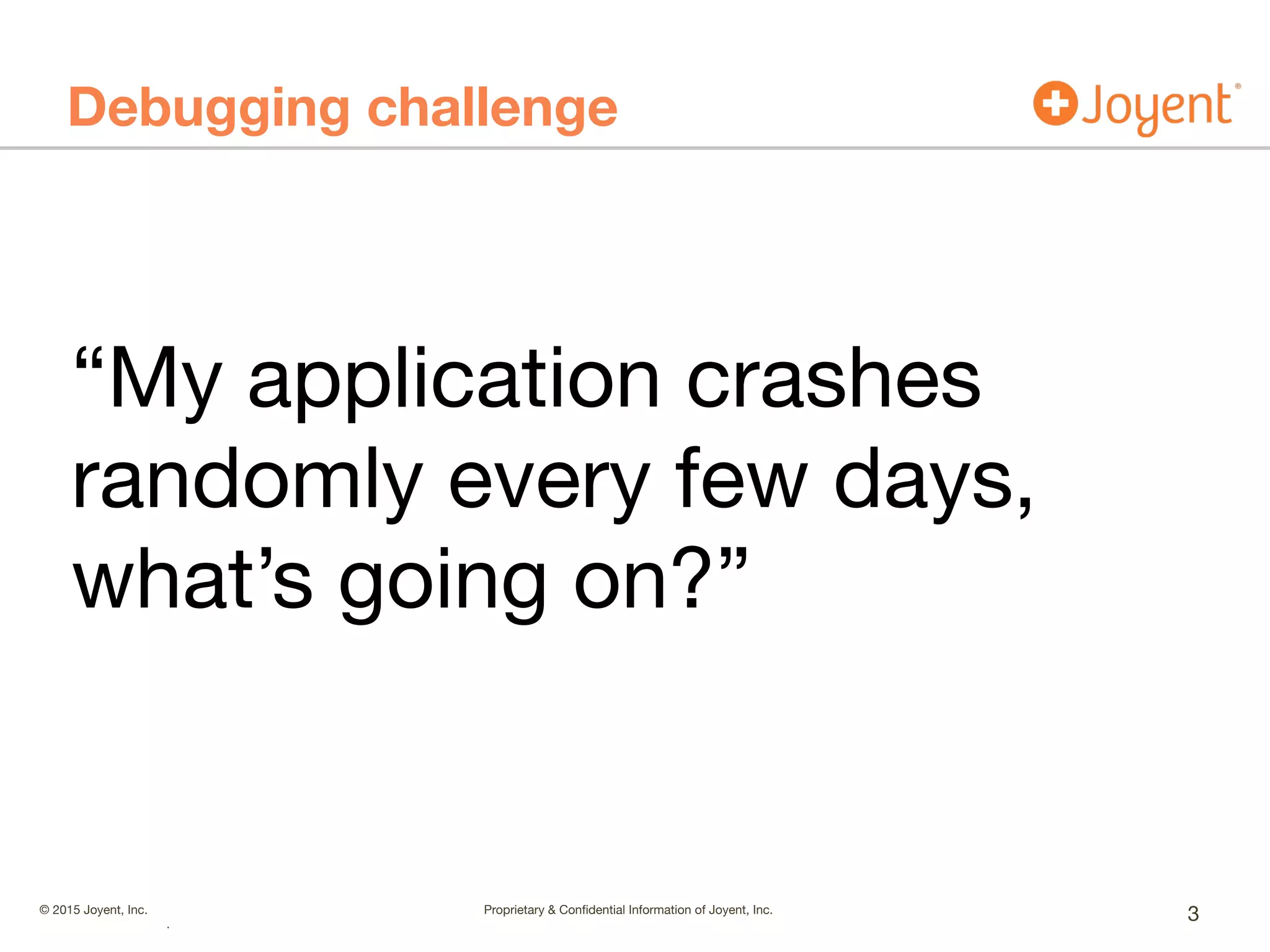 Debugging challenge

Joyent®

“My application crashes randomly every few days, what’s going on?”

© 2015 Joyent, Inc.

Proprietary & Confidential Information of Joyent, Inc.

3